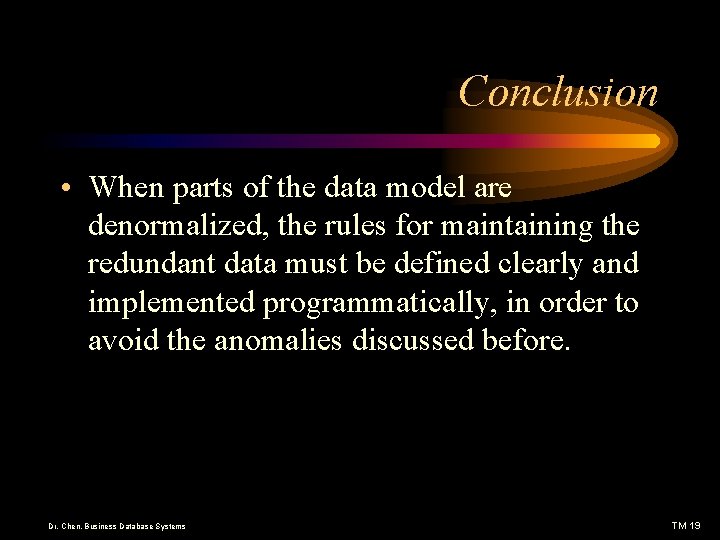 Conclusion

• When parts of the data model are denormalized, the rules for maintaining the redundant data must be defined clearly and implemented programmatically, in order to avoid the anomalies discussed before.

Dr. Chen, Business Database Systems

TM 19